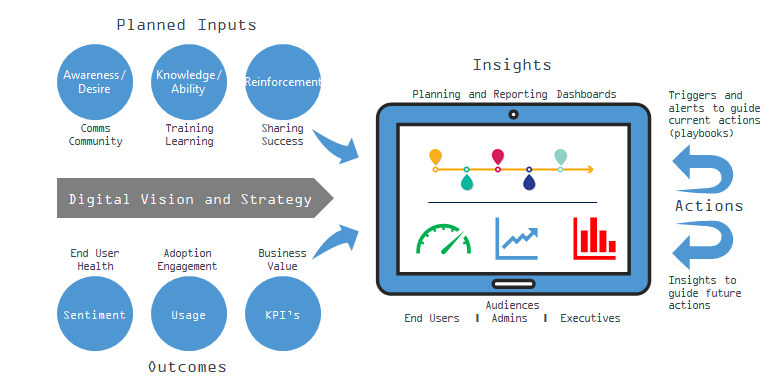 Planned Inputs

Awareness/ Desire

Knowledge/ Ability

Reinforcement

Comms Community

Training Learning

Sharing Success

Digital Vision and Strategy

End User Health

Adoption Engagement

Business Value

Sentiment

Usage

KPI's

Outcomes

Insights

Planning and Reporting Dashboards

Audiences
End Users | Admins | Executives

Triggers and alerts to guide current actions (playbooks)

Actions

Insights to guide future actions